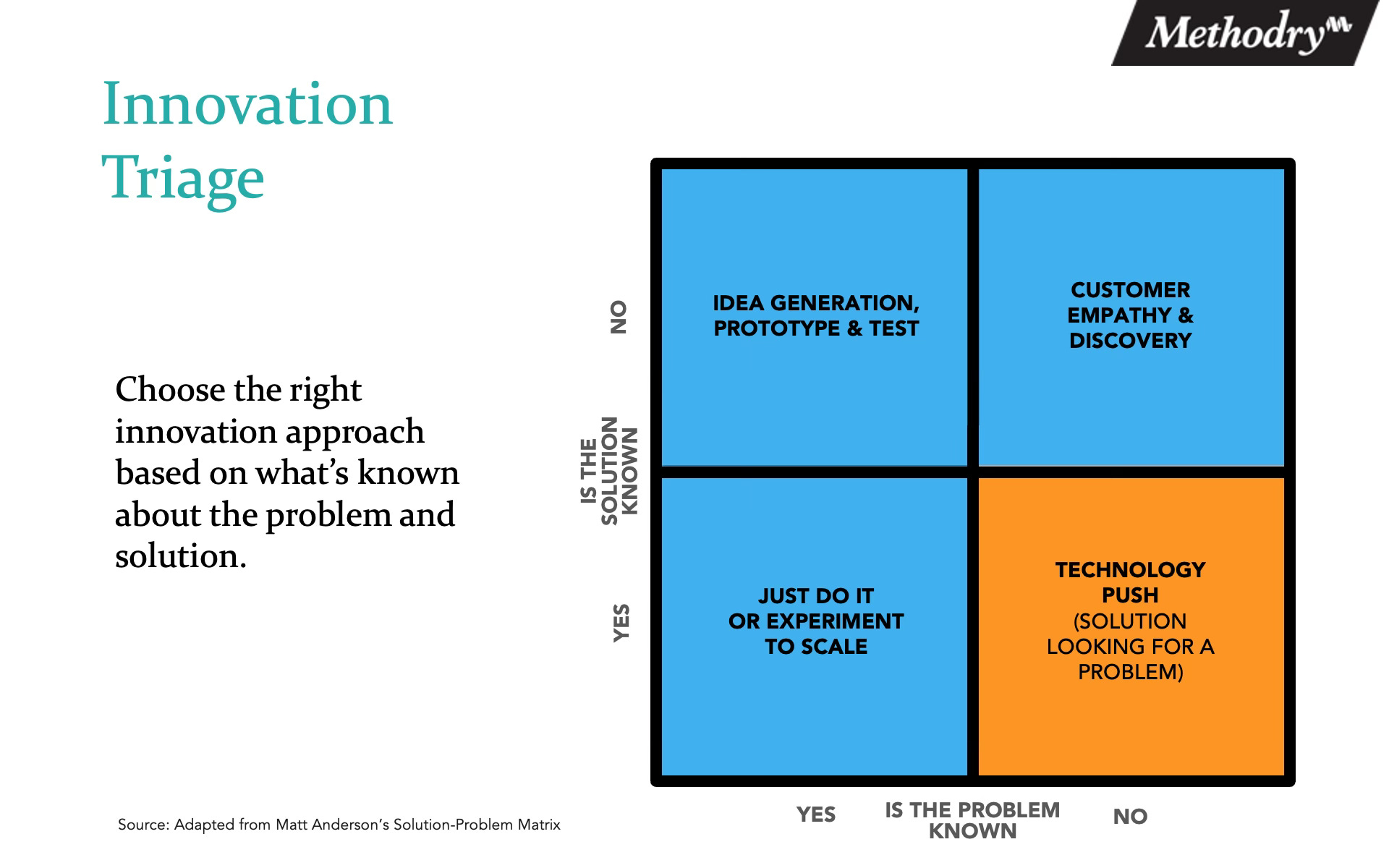 Methodry

Innovation Triage

Choose the right innovation approach based on what's known about the problem and solution.

NO

IS THE SOLUTION KNOWN

YES

IDEA GENERATION, PROTOTYPE & TEST

CUSTOMER EMPATHY & DISCOVERY

JUST DO IT OR EXPERIMENT TO SCALE

TECHNOLOGY PUSH (SOLUTION LOOKING FOR A PROBLEM)

YES IS THE PROBLEM KNOWN NO

Source: Adapted from Matt Anderson's Solution-Problem Matrix